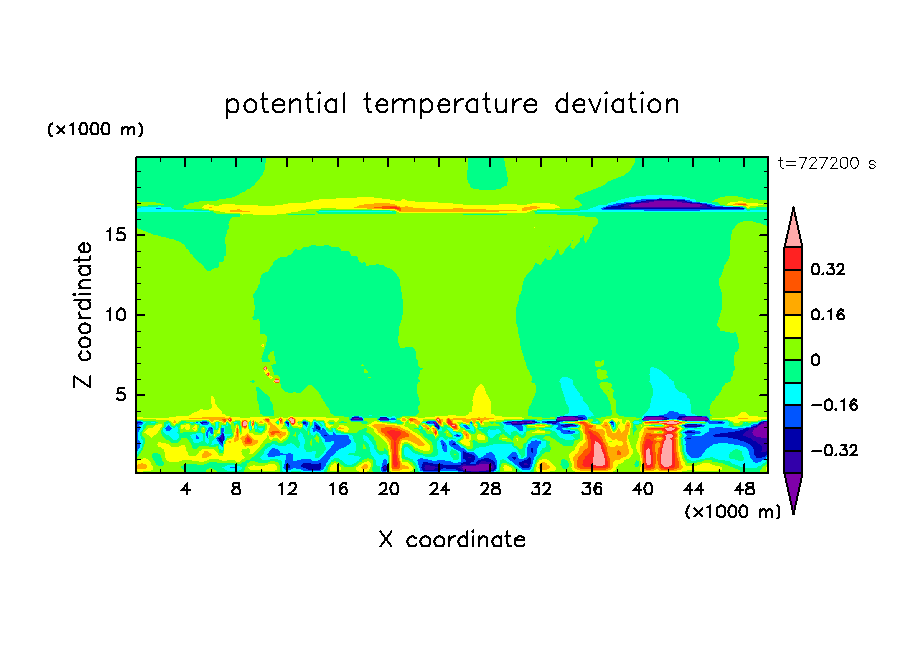 potential temperature deviation

(×1000 m)

t=727200 s

Z coordinate

15
10
5

4 8 12 16 20 24 28 32 36 40 44 48

(×1000 m)

X coordinate

0.32
0.16
0
−0.16
−0.32